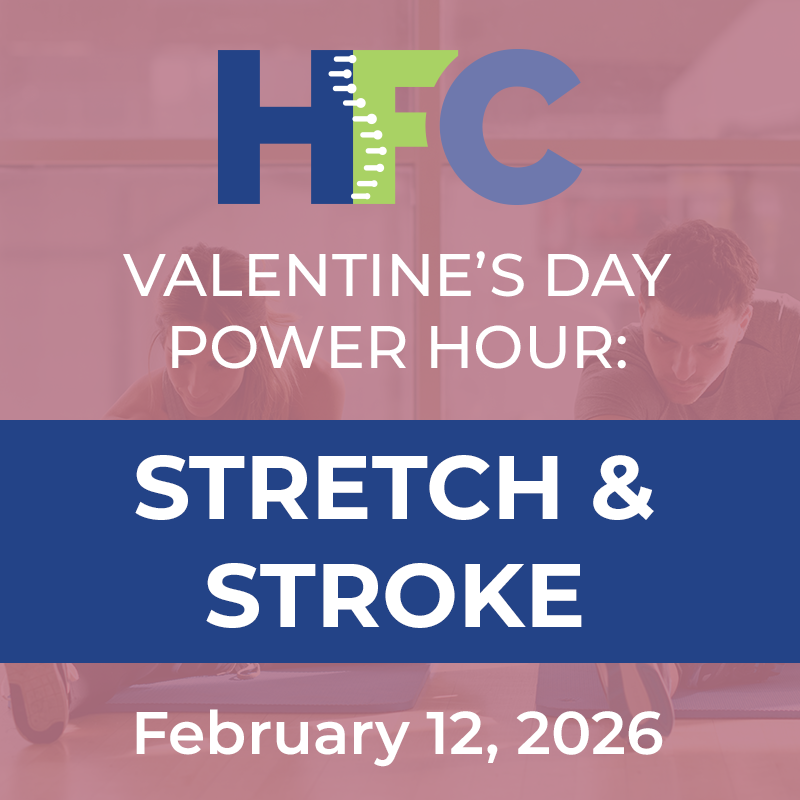 HFC

VALENTINE'S DAY POWER HOUR:

STRETCH & STROKE

February 12, 2026